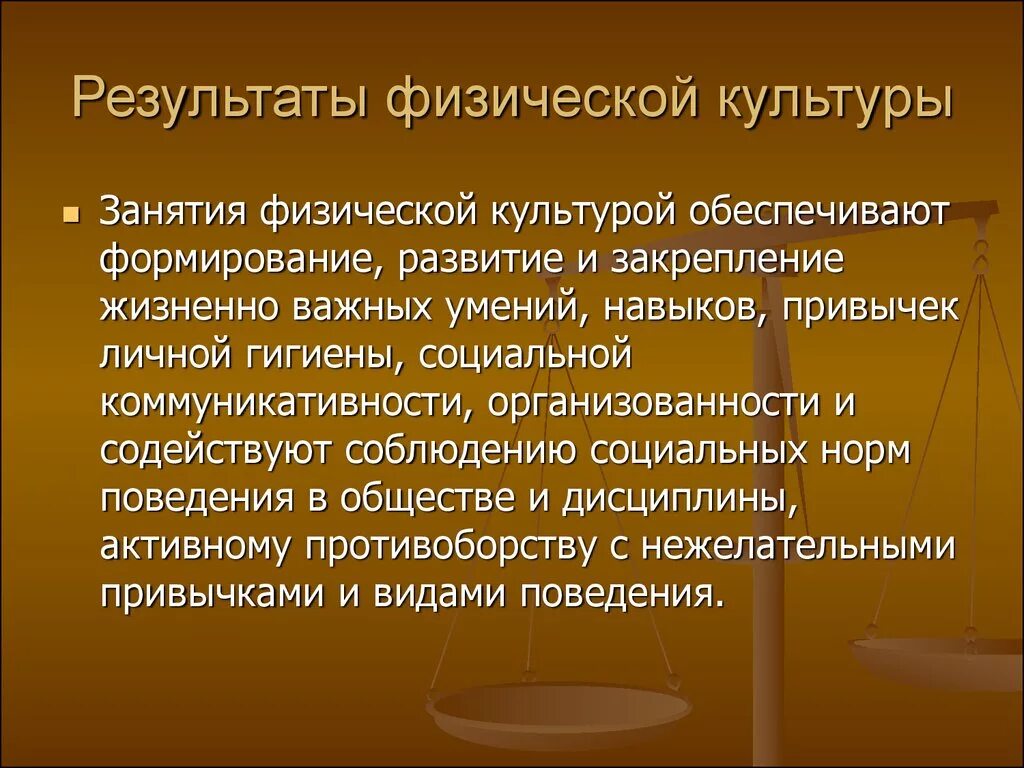 Результаты физической культуры

Занятия физической культурой обеспечивают формирование, развитие и закрепление жизненно важных умений, навыков, привычек личной гигиены, социальной коммуникативности, организованности и содействуют соблюдению социальных норм поведения в обществе и дисциплины, активному противоборству с нежелательными привычками и видами поведения.